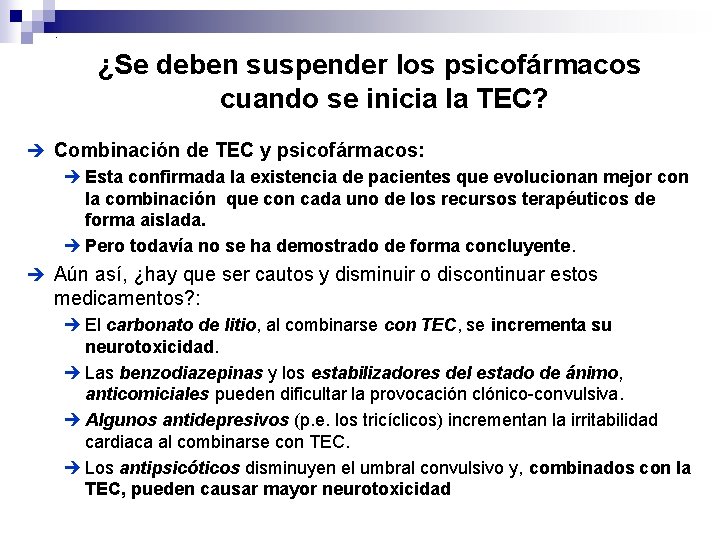 ¿Se deben suspender los psicofármacos cuando se inicia la TEC?

➔ Combinación de TEC y psicofármacos:

➔ Esta confirmada la existencia de pacientes que evolucionan mejor con la combinación que con cada uno de los recursos terapéuticos de forma aislada.

➔ Pero todavía no se ha demostrado de forma concluyente.

➔ Aún así, ¿hay que ser cautos y disminuir o discontinuar estos medicamentos?:

➔ El carbonato de litio, al combinarse con TEC, se incrementa su neurotoxicidad.

➔ Las benzodiazepinas y los estabilizadores del estado de ánimo, anticomiciales pueden dificultar la provocación clónico-convulsiva.

➔ Algunos antidepresivos (p.e. los tricíclicos) incrementan la irritabilidad cardiaca al combinarse con TEC.

➔ Los antipsicóticos disminuyen el umbral convulsivo y, combinados con la TEC, pueden causar mayor neurotoxicidad